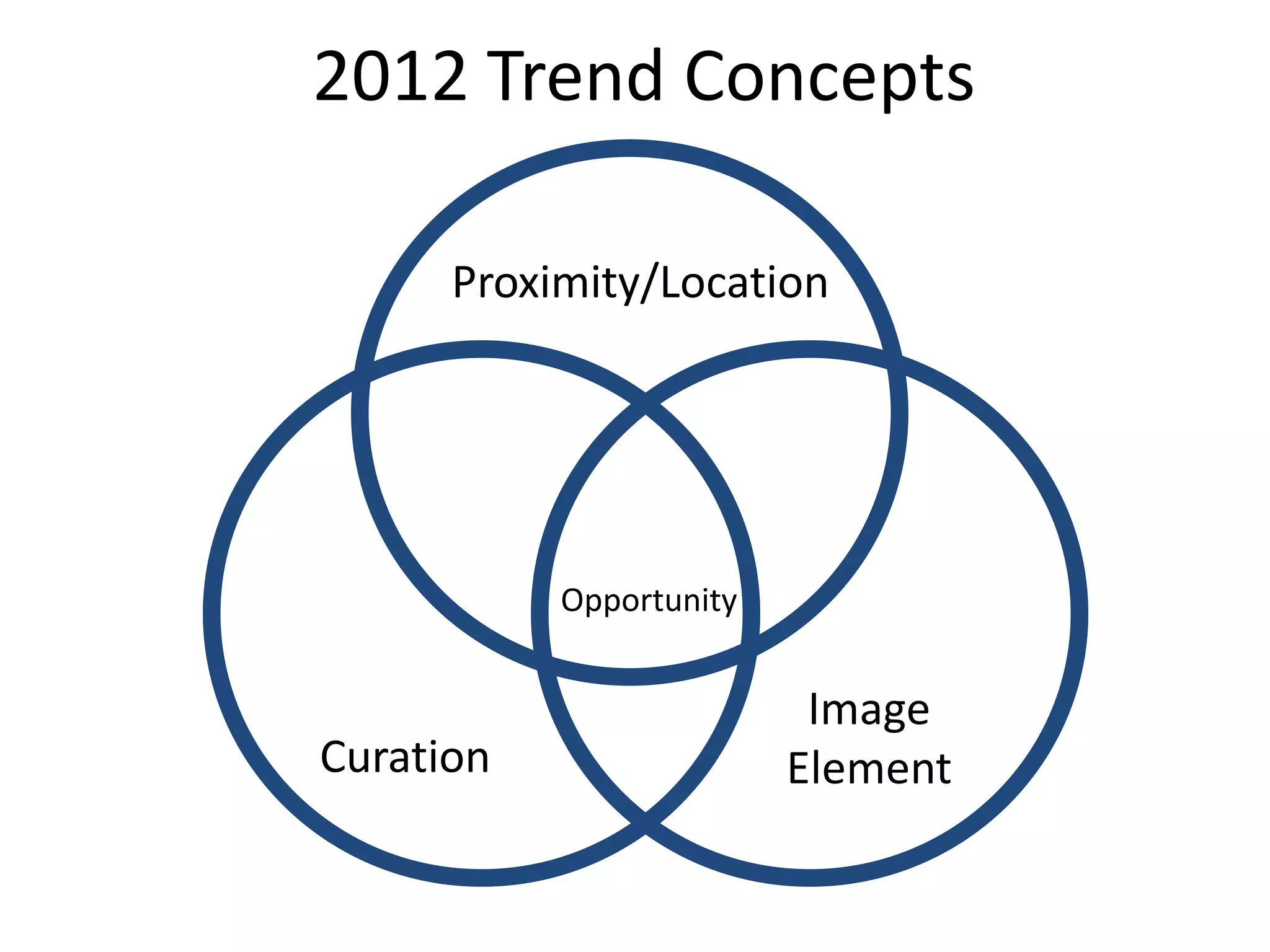 2012 Trend Concepts

Proximity/Location

Opportunity

Curation

Image Element